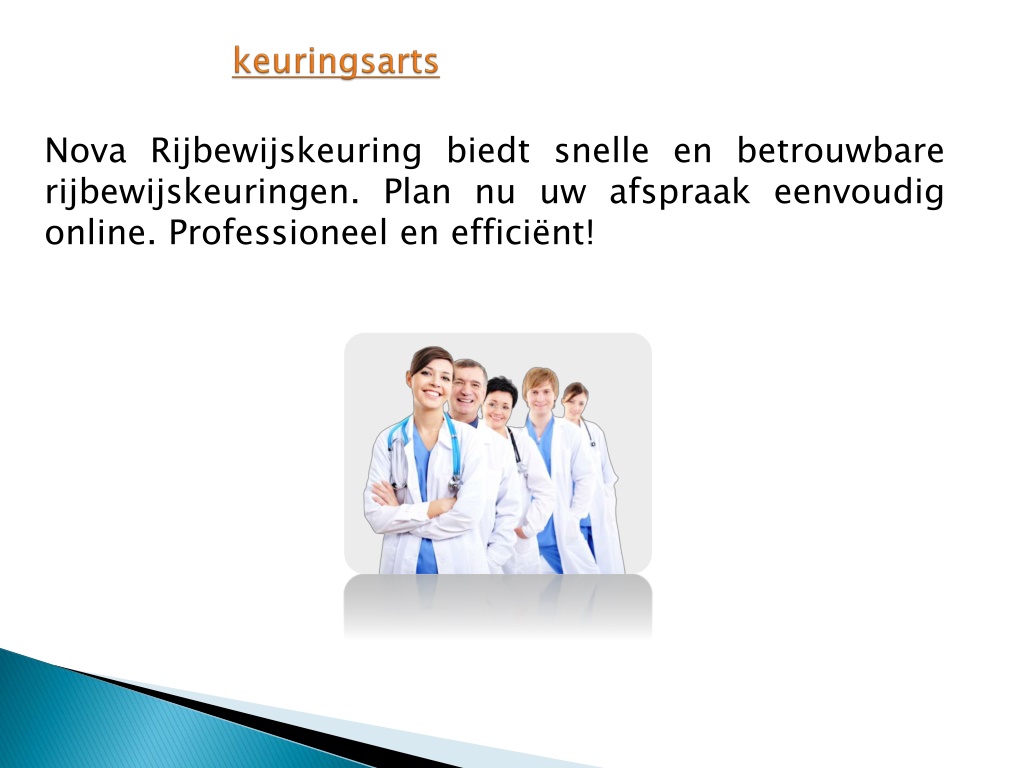 keuringsarts

Nova Rijbewijskeuring biedt snelle en betrouwbare rijbewijskeuringen. Plan nu uw afspraak eenvoudig online. Professioneel en efficiënt!